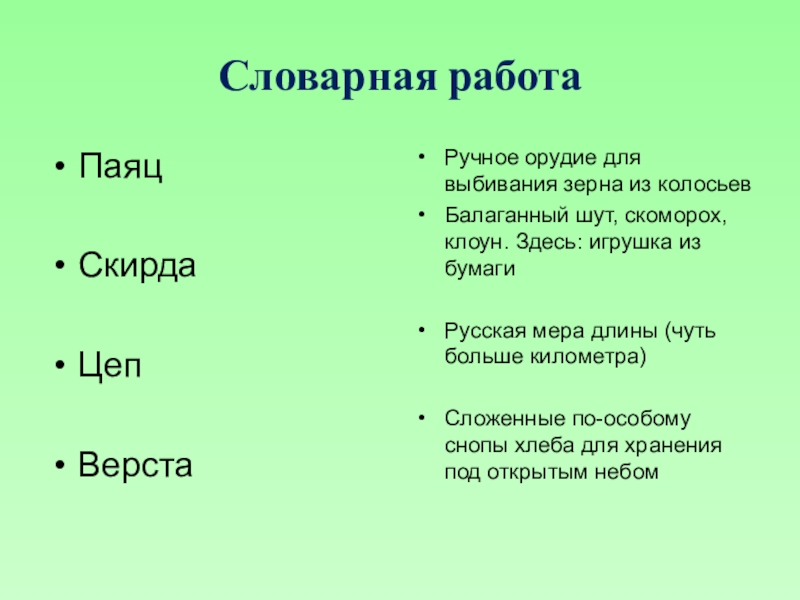 Словарная работа

• Паяц

• Скирда

• Цеп

• Верста

• Ручное орудие для выбивания зерна из колосьев

• Балаганный шут, скоморох, клоун. Здесь: игрушка из бумаги

• Русская мера длины (чуть больше километра)

• Сложенные по-особому снопы хлеба для хранения под открытым небом